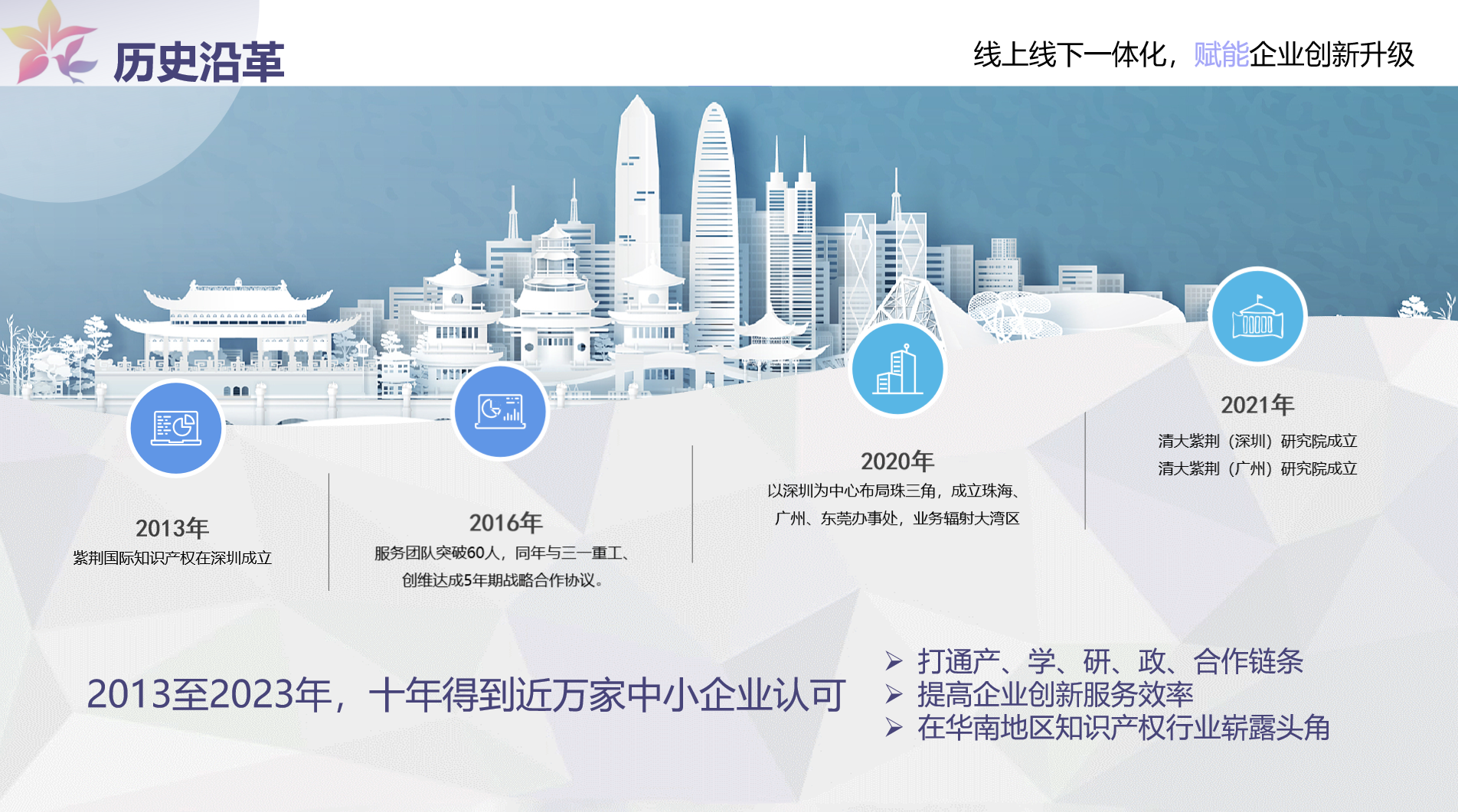 历史沿革

线上线下一体化，赋能企业创新升级

2013年
紫荆国际知识产权在深圳成立

2016年
服务团队突破60人，同年与三一重工、创维达成5年期战略合作协议。

2020年
以深圳为中心布局珠三角，成立珠海、广州、东莞办事处，业务辐射大湾区

2021年
清大紫荆（深圳）研究院成立
清大紫荆（广州）研究院成立

2013至2023年，十年得到近万家中小企业认可

➢ 打通产、学、研、政、合作链条
➢ 提高企业创新服务效率
➢ 在华南地区知识产权行业崭露头角